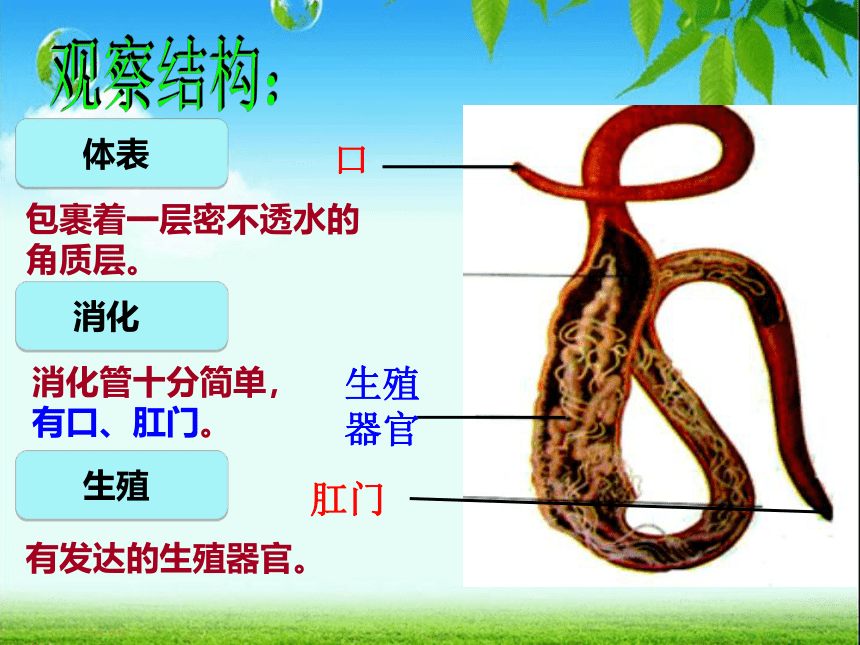 观察结构：

体表

包裹着一层密不透水的角质层。

消化

消化管十分简单，有口、肛门。

生殖

有发达的生殖器官。

口

生殖器官

肛门